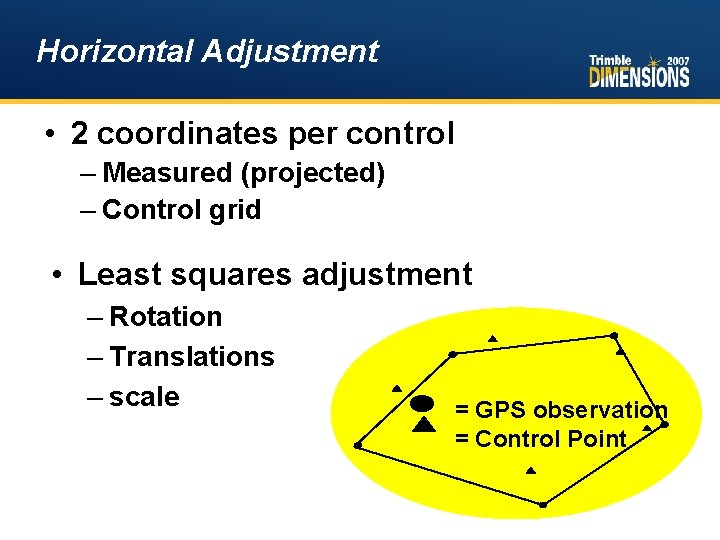 Horizontal Adjustment

Trimble 2007 DIMENSIONS

• 2 coordinates per control
– Measured (projected)
– Control grid

• Least squares adjustment
– Rotation
– Translations
– scale

= GPS observation
= Control Point